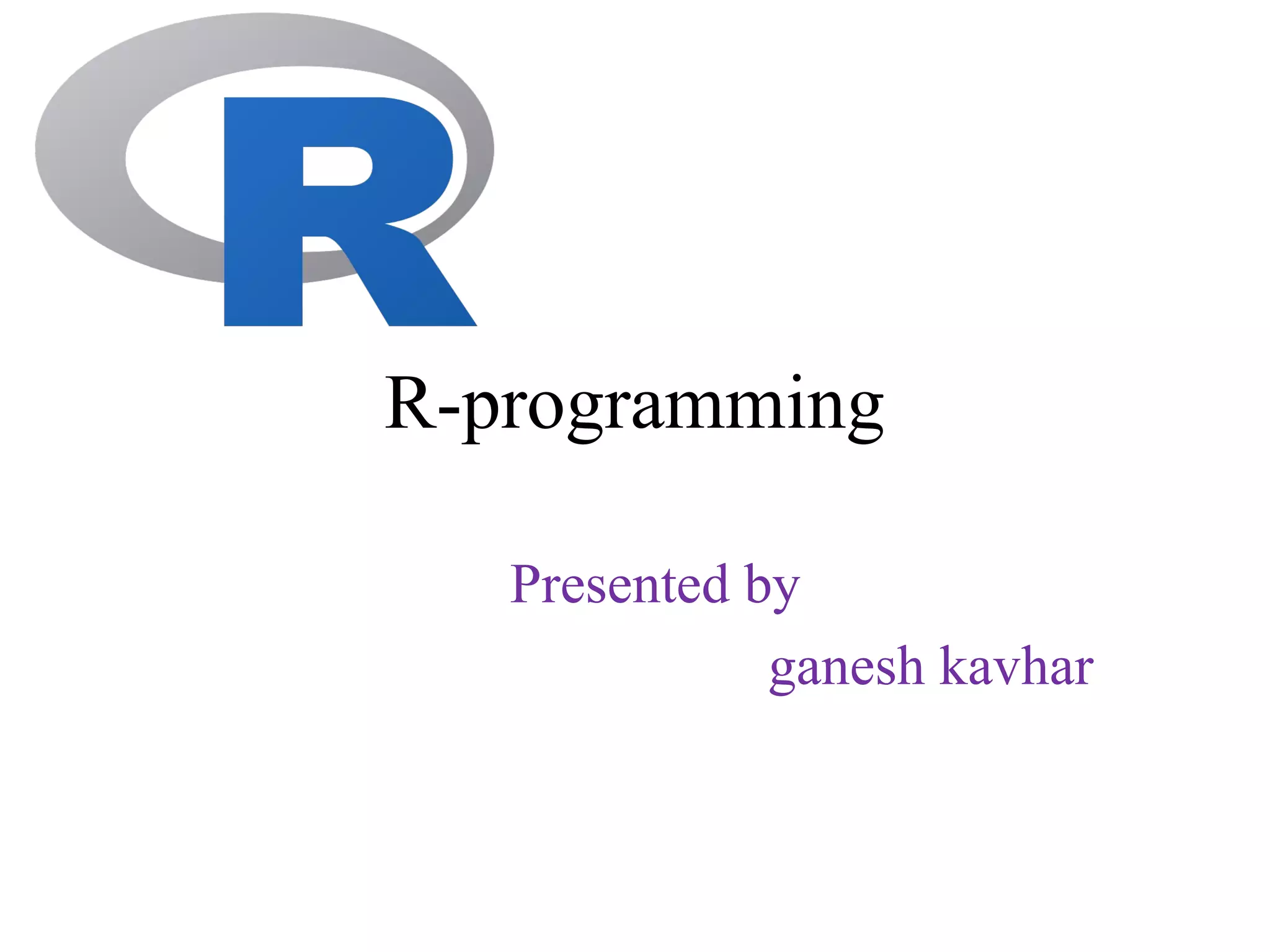 R

R-programming

Presented by

ganesh kavhar